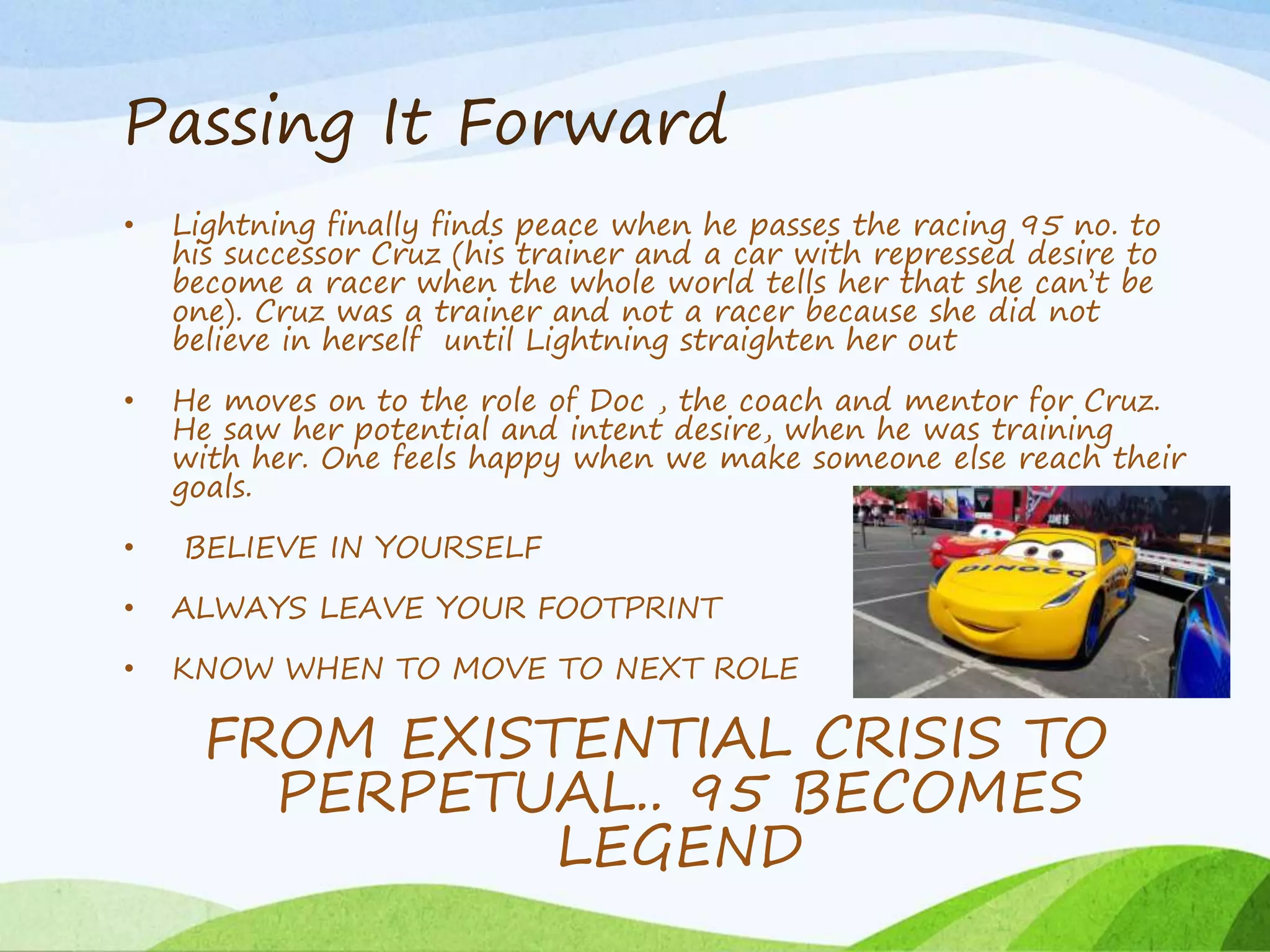 Passing It Forward

• Lightning finally finds peace when he passes the racing 95 no. to his successor Cruz (his trainer and a car with repressed desire to become a racer when the whole world tells her that she can't be one). Cruz was a trainer and not a racer because she did not believe in herself until Lightning straighten her out

• He moves on to the role of Doc , the coach and mentor for Cruz. He saw her potential and intent desire, when he was training with her. One feels happy when we make someone else reach their goals.

• BELIEVE IN YOURSELF

• ALWAYS LEAVE YOUR FOOTPRINT

• KNOW WHEN TO MOVE TO NEXT ROLE

DINOCO

FROM EXISTENTIAL CRISIS TO PERPETUAL.. 95 BECOMES LEGEND